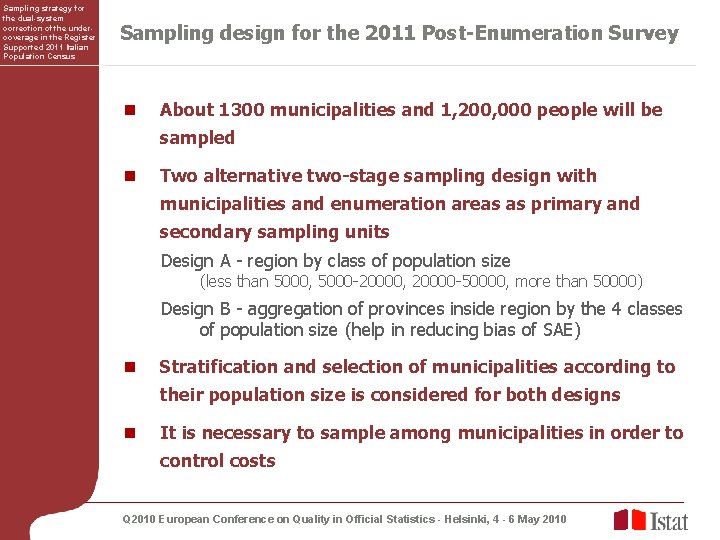 Sampling strategy for the dual-system correction of the under-coverage in the Register Supported 2011 Italian Population Census

Sampling design for the 2011 Post-Enumeration Survey

About 1300 municipalities and 1,200,000 people will be sampled

Two alternative two-stage sampling design with municipalities and enumeration areas as primary and secondary sampling units

Design A - region by class of population size (less than 5000, 5000-20000, 20000-50000, more than 50000)

Design B - aggregation of provinces inside region by the 4 classes of population size (help in reducing bias of SAE)

Stratification and selection of municipalities according to their population size is considered for both designs

It is necessary to sample among municipalities in order to control costs

Q2010 European Conference on Quality in Official Statistics - Helsinki, 4 - 6 May 2010

Istat